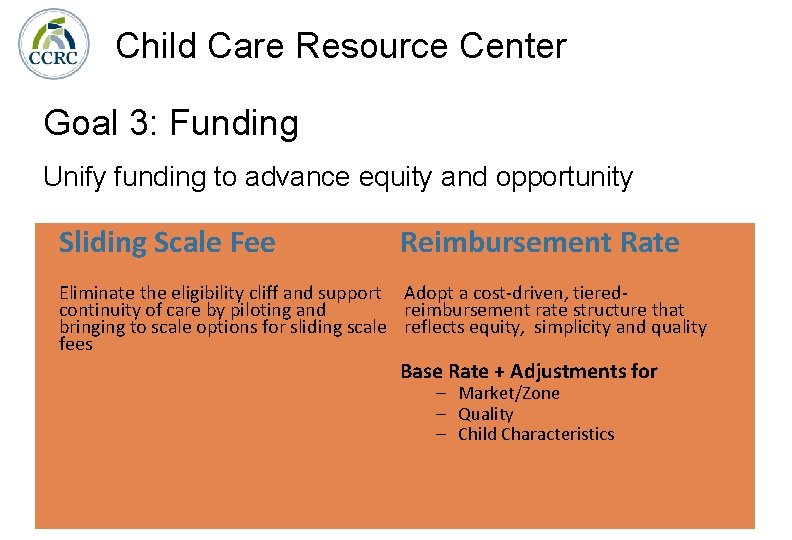 CCRC

Child Care Resource Center

Goal 3: Funding

Unify funding to advance equity and opportunity

Sliding Scale Fee

Eliminate the eligibility cliff and support continuity of care by piloting and bringing to scale options for sliding scale fees

Reimbursement Rate

Adopt a cost-driven, tiered-reimbursement rate structure that reflects equity, simplicity and quality

Base Rate + Adjustments for
– Market/Zone
– Quality
– Child Characteristics